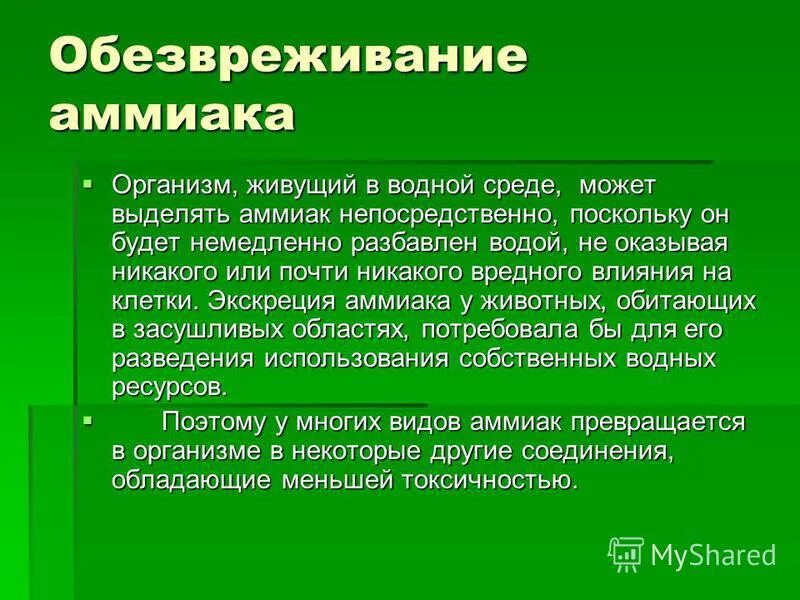 Обезвреживание аммиака

▪ Организм, живущий в водной среде, может выделять аммиак непосредственно, поскольку он будет немедленно разбавлен водой, не оказывая никакого или почти никакого вредного влияния на клетки. Экскреция аммиака у животных, обитающих в засушливых областях, потребовала бы для его разведения использования собственных водных ресурсов.

▪ Поэтому у многих видов аммиак превращается в организме в некоторые другие соединения, обладающие меньшей токсичностью.

MyShared